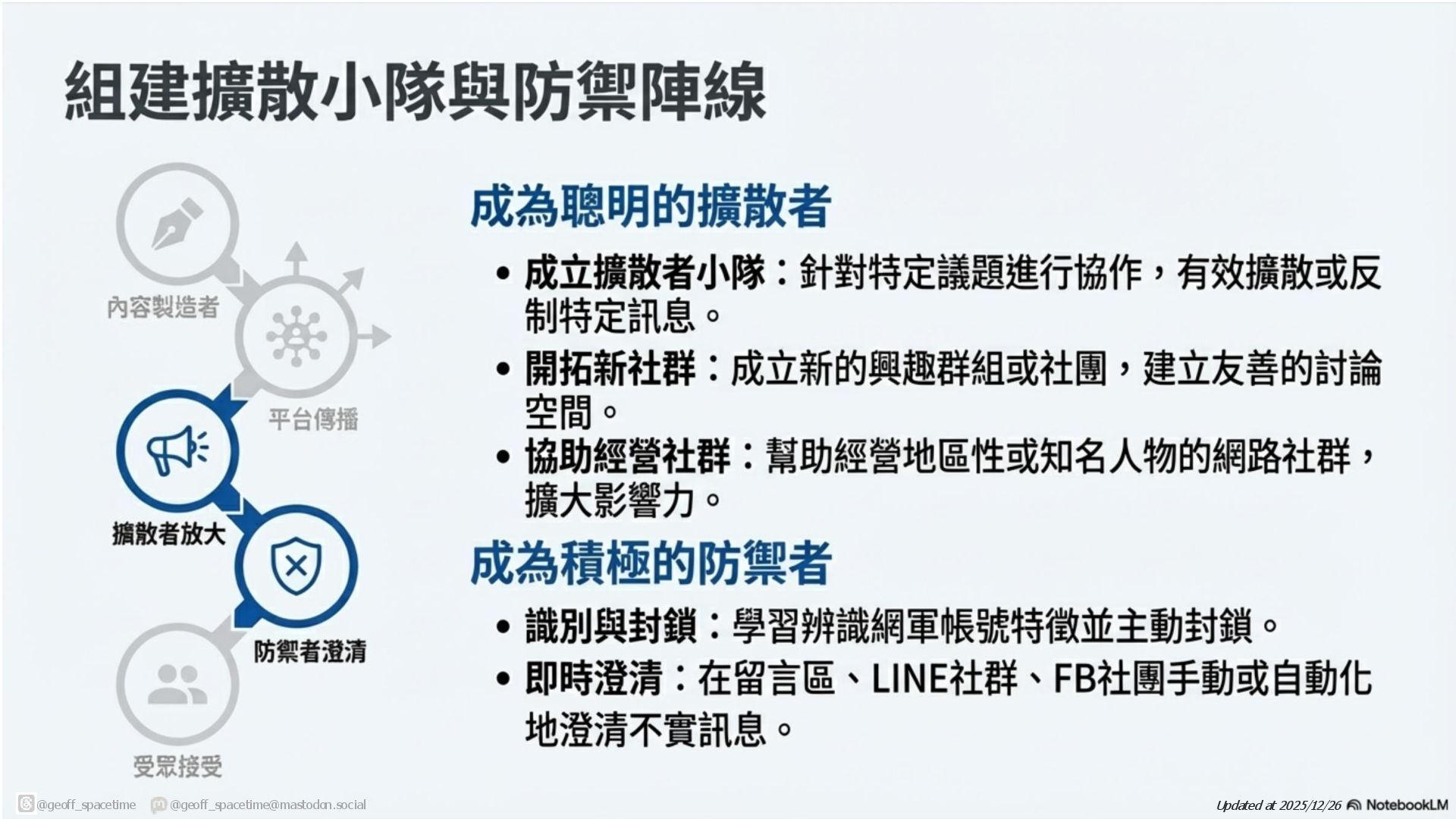 組建擴散小隊與防禦陣線

內容製造者

平台傳播

擴散者放大

防禦者澄清

受眾接受

成為聰明的擴散者

• 成立擴散者小隊：針對特定議題進行協作，有效擴散或反制特定訊息。

• 開拓新社群：成立新的興趣群組或社團，建立友善的討論空間。

• 協助經營社群：幫助經營地區性或知名人物的網路社群，擴大影響力。

成為積極的防禦者

• 識別與封鎖：學習辨識網軍帳號特徵並主動封鎖。

• 即時澄清：在留言區、LINE社群、FB社團手動或自動化地澄清不實訊息。

@geoff_spacetime @geoff_spacetime@mastodon.social

Updated at 2025/12/26 NotebookLM